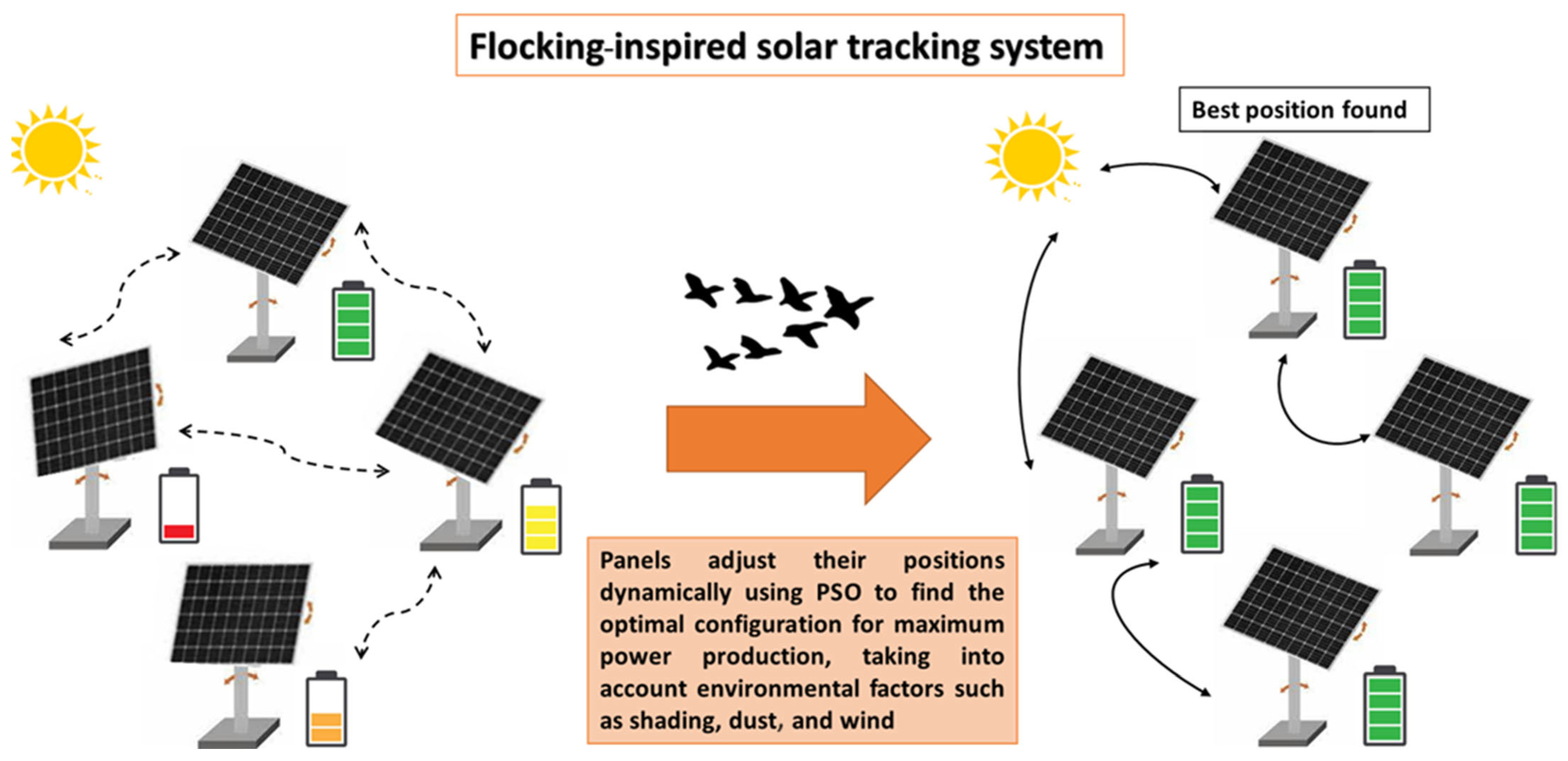 Flocking-inspired solar tracking system

Best position found

Panels adjust their positions dynamically using PSO to find the optimal configuration for maximum power production, taking into account environmental factors such as shading, dust, and wind